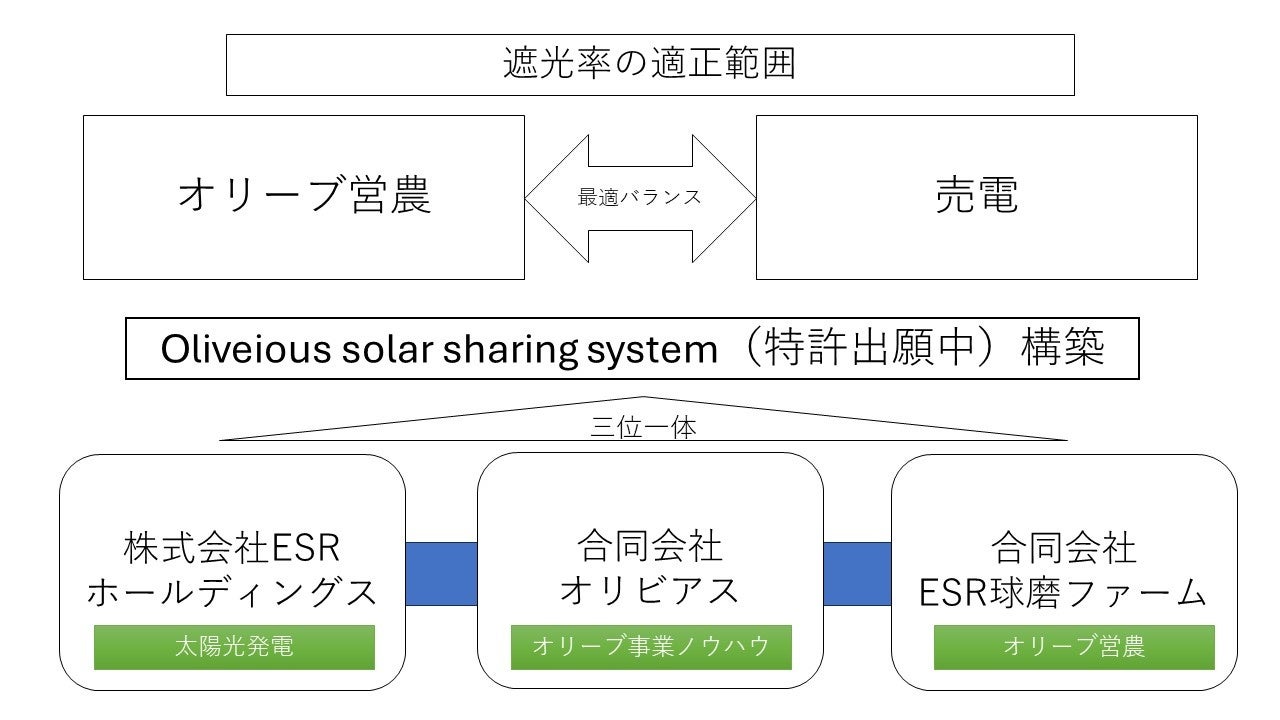 遮光率の適正範囲

オリーブ営農

最適バランス

売電

Oliveious solar sharing system（特許出願中）構築

三位一体

株式会社ESR
ホールディングス

太陽光発電

合同会社
オリビアス

オリーブ事業ノウハウ

合同会社
ESR球磨ファーム

オリーブ営農